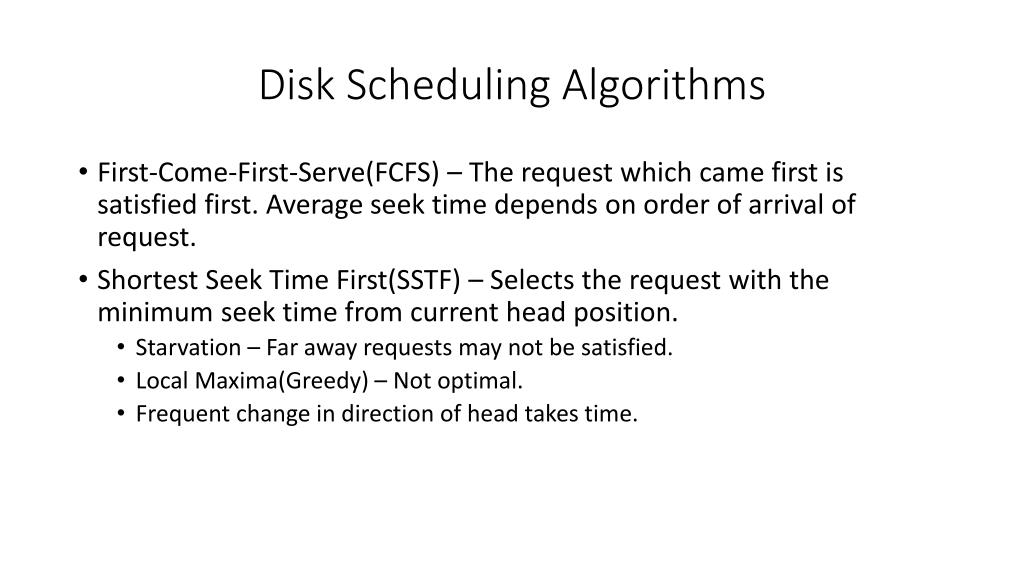 Disk Scheduling Algorithms

• First-Come-First-Serve(FCFS) – The request which came first is satisfied first. Average seek time depends on order of arrival of request.

• Shortest Seek Time First(SSTF) – Selects the request with the minimum seek time from current head position.
  • Starvation – Far away requests may not be satisfied.
  • Local Maxima(Greedy) – Not optimal.
  • Frequent change in direction of head takes time.